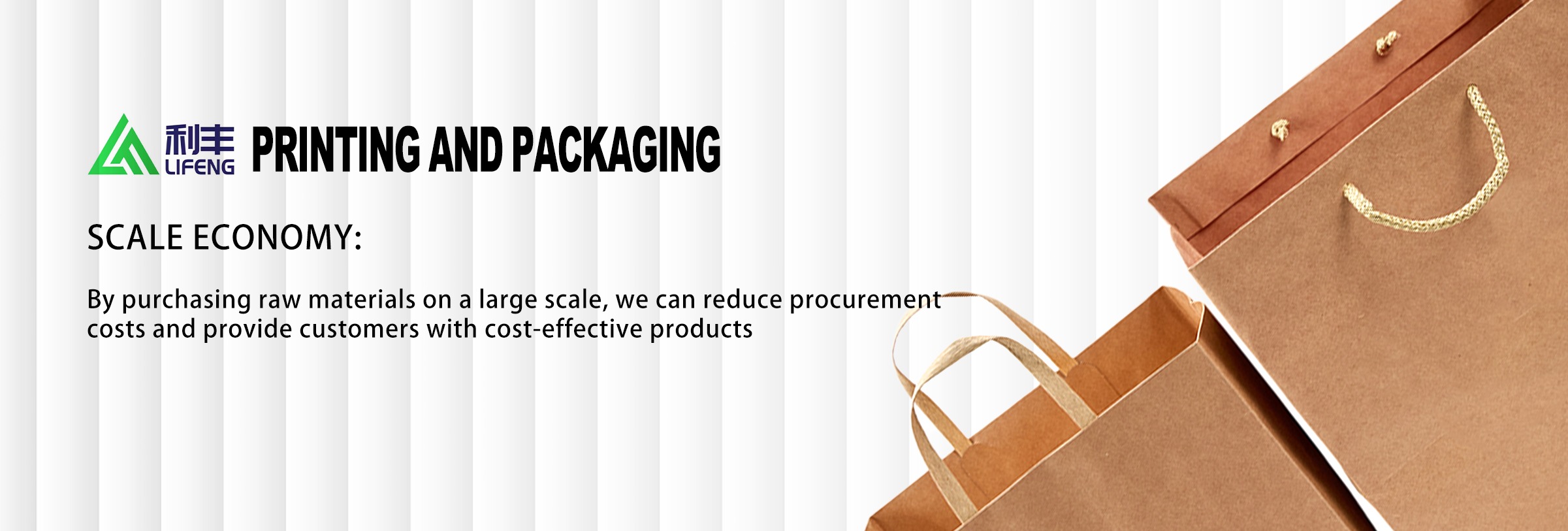 利丰 LIFENG PRINTING AND PACKAGING

SCALE ECONOMY:

By purchasing raw materials on a large scale, we can reduce procurement costs and provide customers with cost-effective products